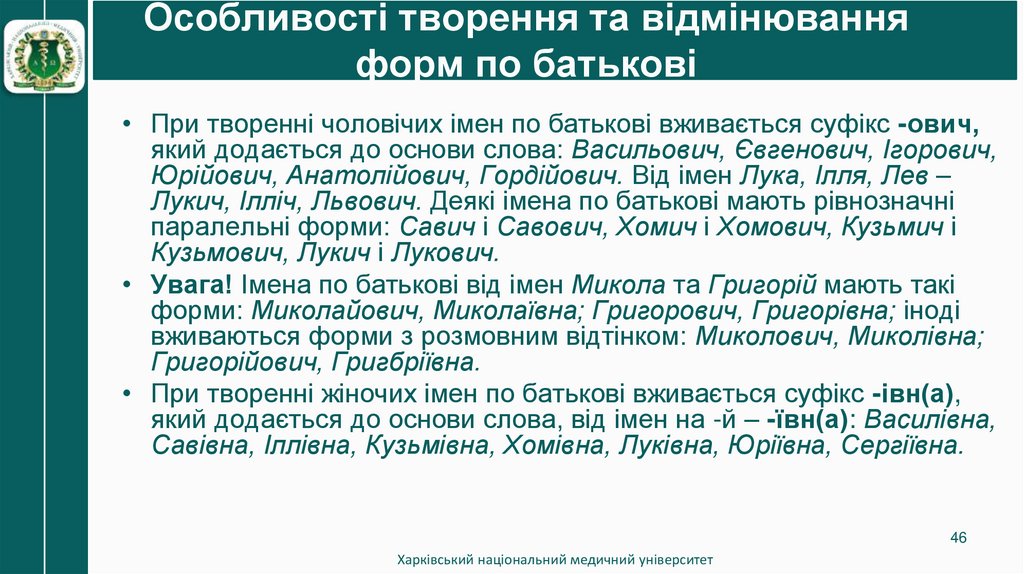 Особливості творення та відмінювання форм по батькові

• При творенні чоловічих імен по батькові вживається суфікс -ович, який додається до основи слова: Васильович, Євгенович, Ігорович, Юрійович, Анатолійович, Гордійович. Від імен Лука, Ілля, Лев – Лукич, Ілліч, Львович. Деякі імена по батькові мають рівнозначні паралельні форми: Савич і Савович, Хомич і Хомович, Кузьмич і Кузьмович, Лукич і Лукович.
• Увага! Імена по батькові від імен Микола та Григорій мають такі форми: Миколайович, Миколаївна; Григорович, Григорівна; іноді вживаються форми з розмовним відтінком: Миколович, Миколівна; Григорійович, Григбріївна.
• При творенні жіночих імен по батькові вживається суфікс -івн(а), який додається до основи слова, від імен на -й – -ївн(а): Василівна, Савівна, Іллівна, Кузьмівна, Хомівна, Луківна, Юріївна, Сергіївна.

46

Харківський національний медичний університет